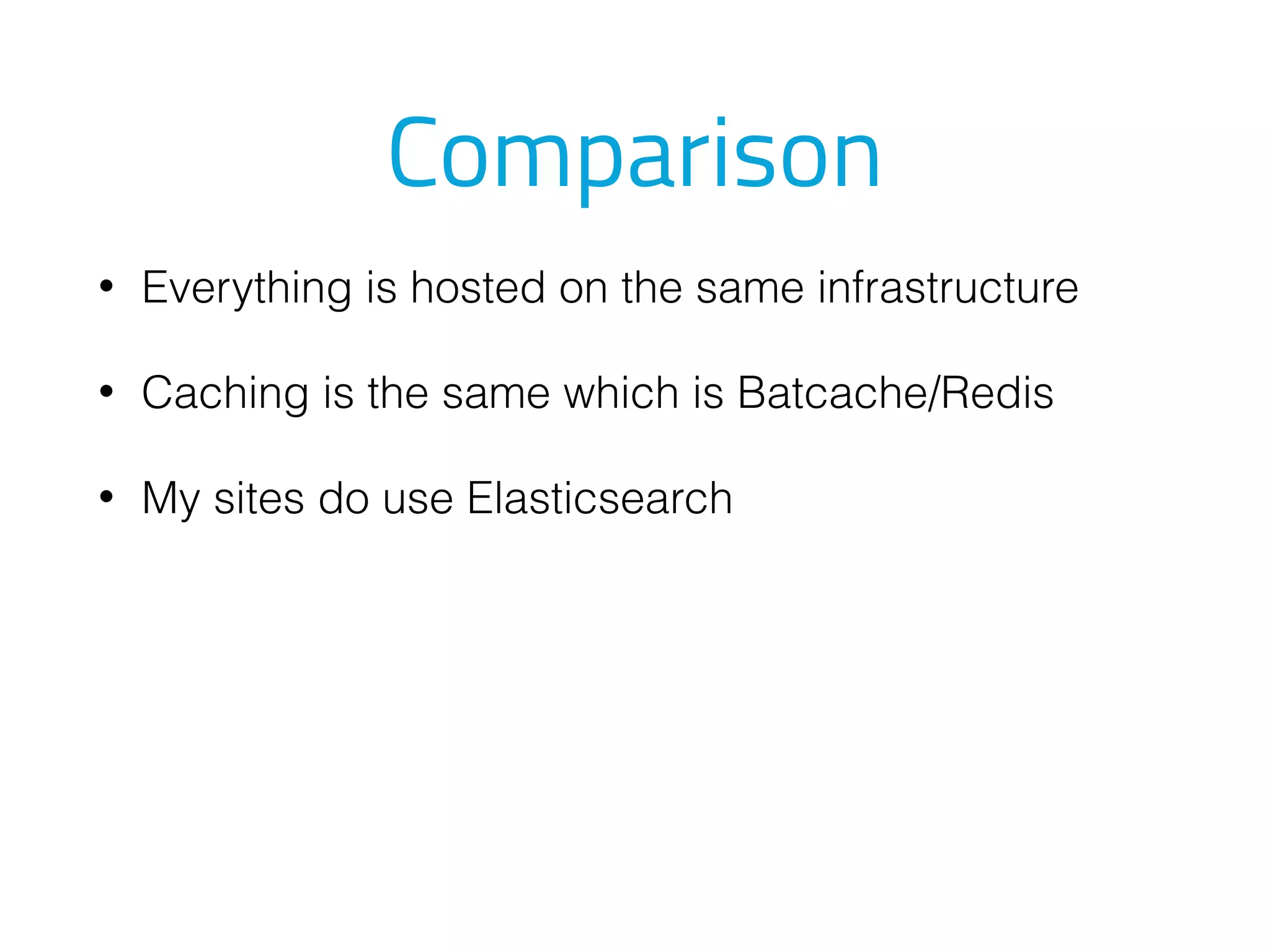 Comparison

• Everything is hosted on the same infrastructure

• Caching is the same which is Batcache/Redis

• My sites do use Elasticsearch